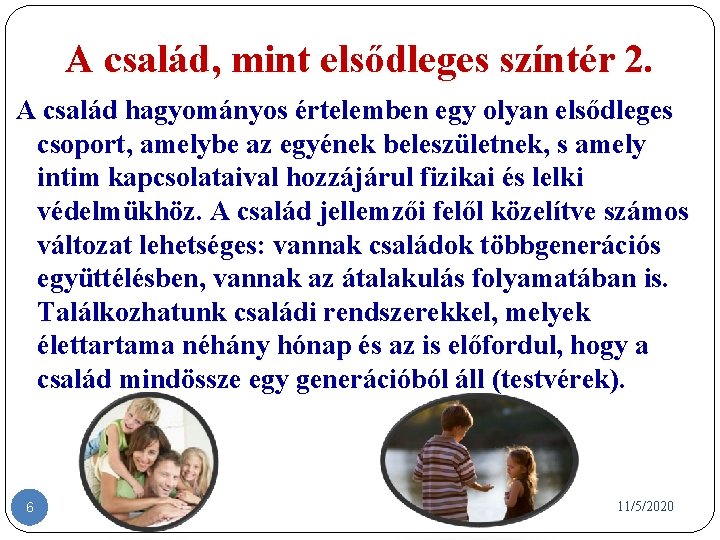 A család, mint elsődleges színtér 2.

A család hagyományos értelemben egy olyan elsődleges csoport, amelybe az egyének beleszületnek, s amely intim kapcsolataival hozzájárul fizikai és lelki védelmükhöz. A család jellemzői felől közelítve számos változat lehetséges: vannak családok többgenerációs együttélésben, vannak az átalakulás folyamatában is. Találkozhatunk családi rendszerekkel, melyek élettartama néhány hónap és az is előfordul, hogy a család mindössze egy generációból áll (testvérek).

6

11/5/2020